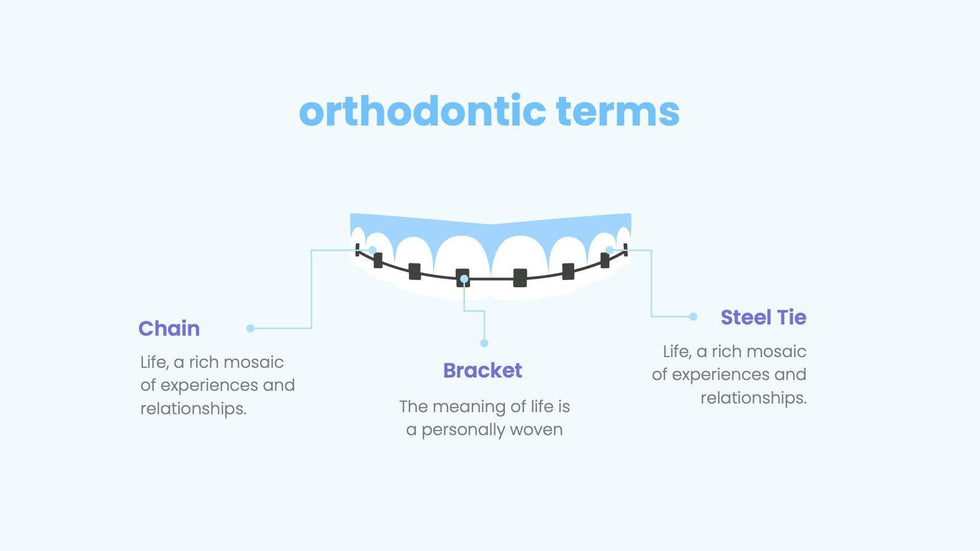 orthodontic terms

Chain

Life, a rich mosaic of experiences and relationships.

Bracket

The meaning of life is a personally woven

Steel Tie

Life, a rich mosaic of experiences and relationships.